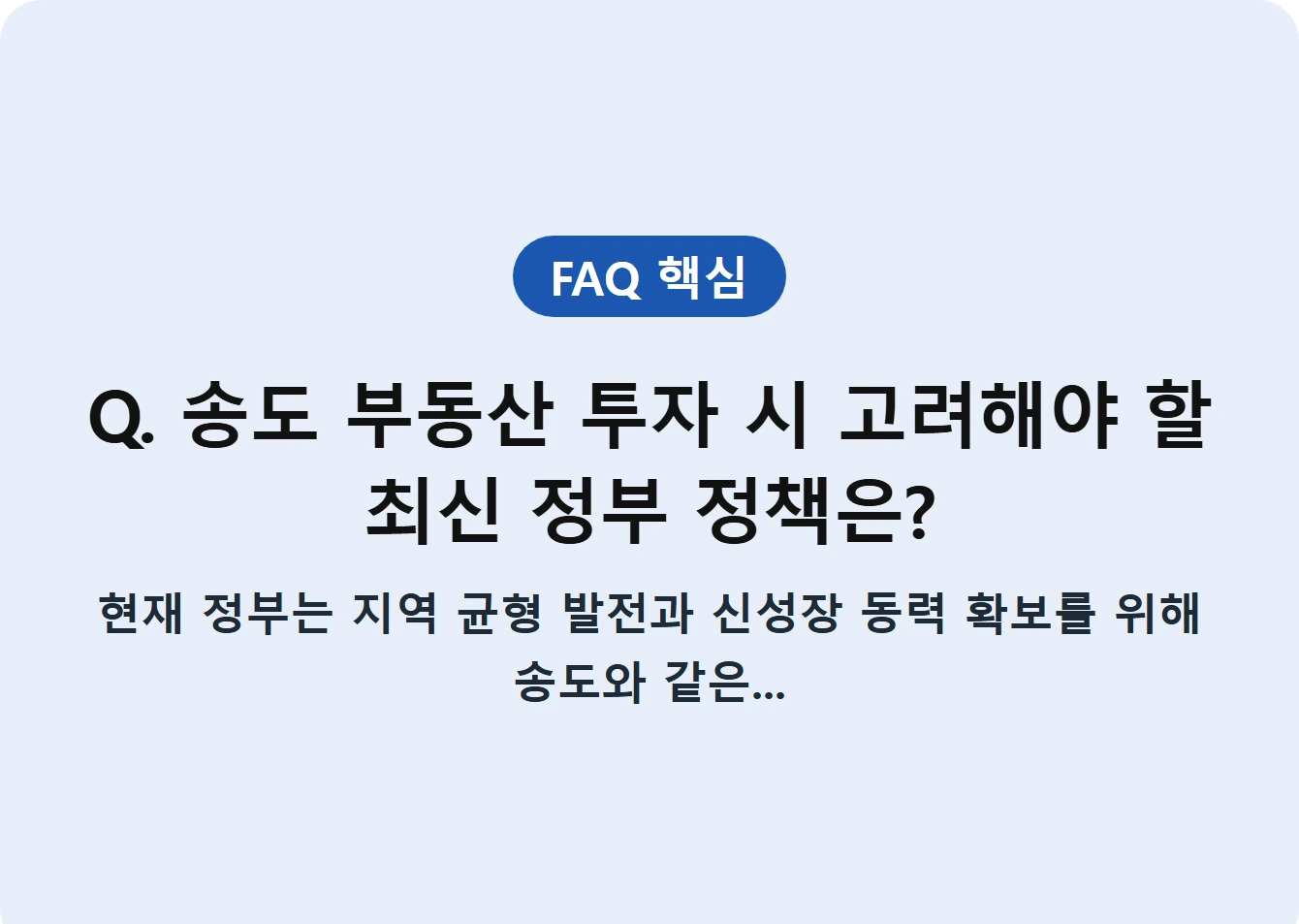 FAQ 핵심

Q. 송도 부동산 투자 시 고려해야 할 최신 정부 정책은?

현재 정부는 지역 균형 발전과 신성장 동력 확보를 위해 송도와 같은...